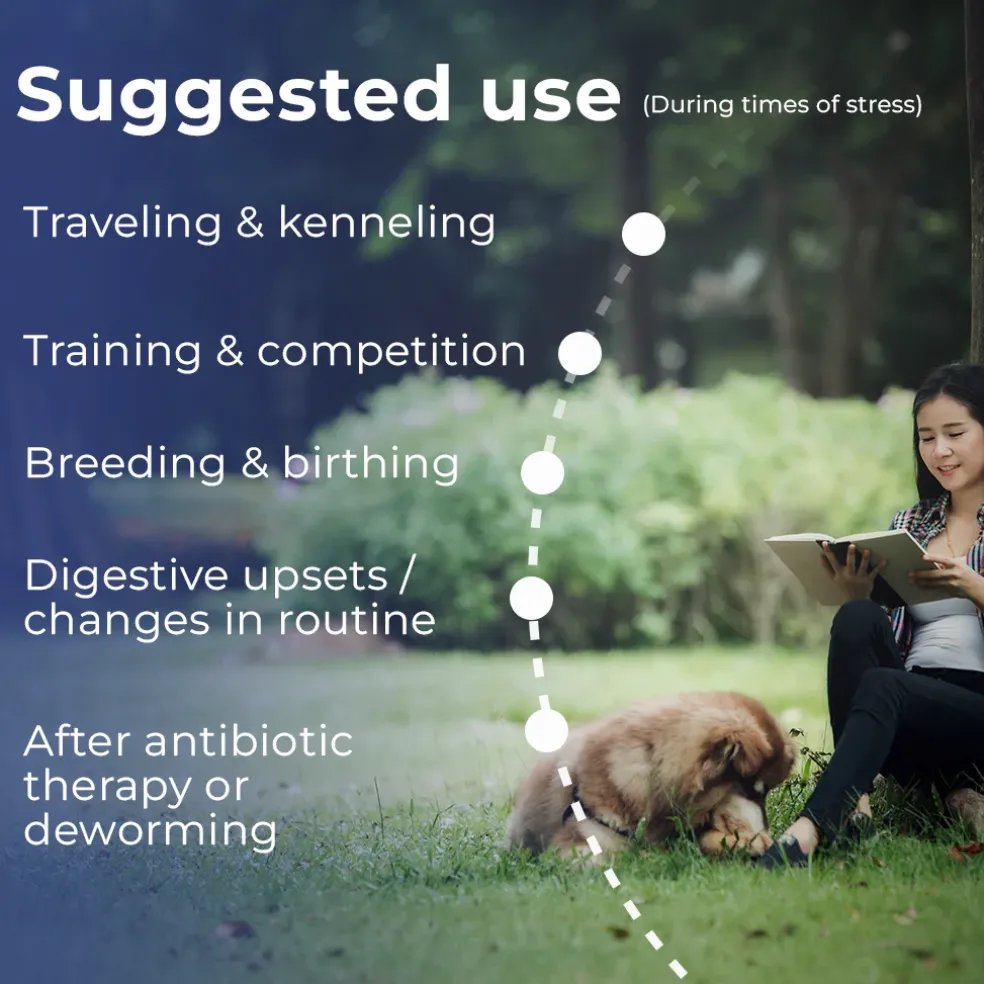 Suggested use (During times of stress)

Traveling & kenneling

Training & competition

Breeding & birthing

Digestive upsets / changes in routine

After antibiotic therapy or deworming